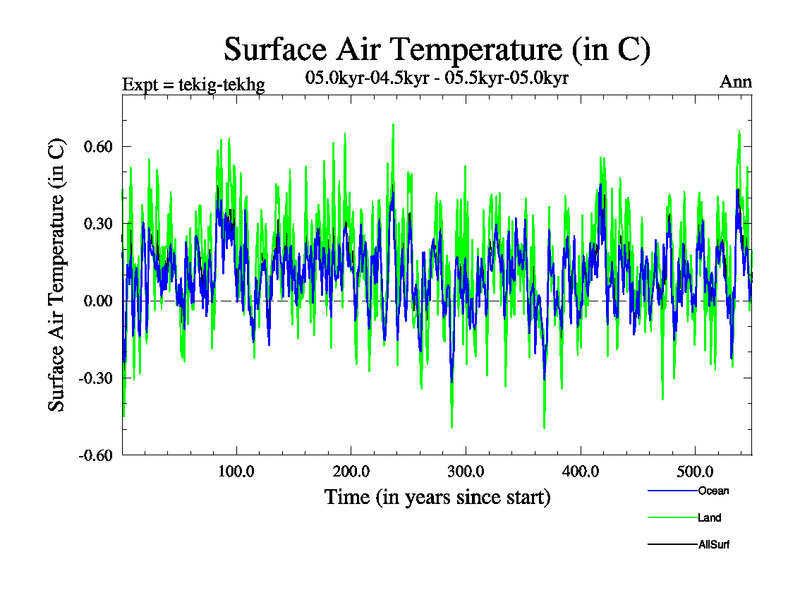 Surface Air Temperature (in C)

Expt = tekig-tekhg

05.0kyr-04.5kyr - 05.5kyr-05.0kyr

Ann

Surface Air Temperature (in C)

0.60
0.30
0.00
-0.30
-0.60

100.0
200.0
300.0
400.0
500.0

Time (in years since start)

Ocean
Land
AllSurf